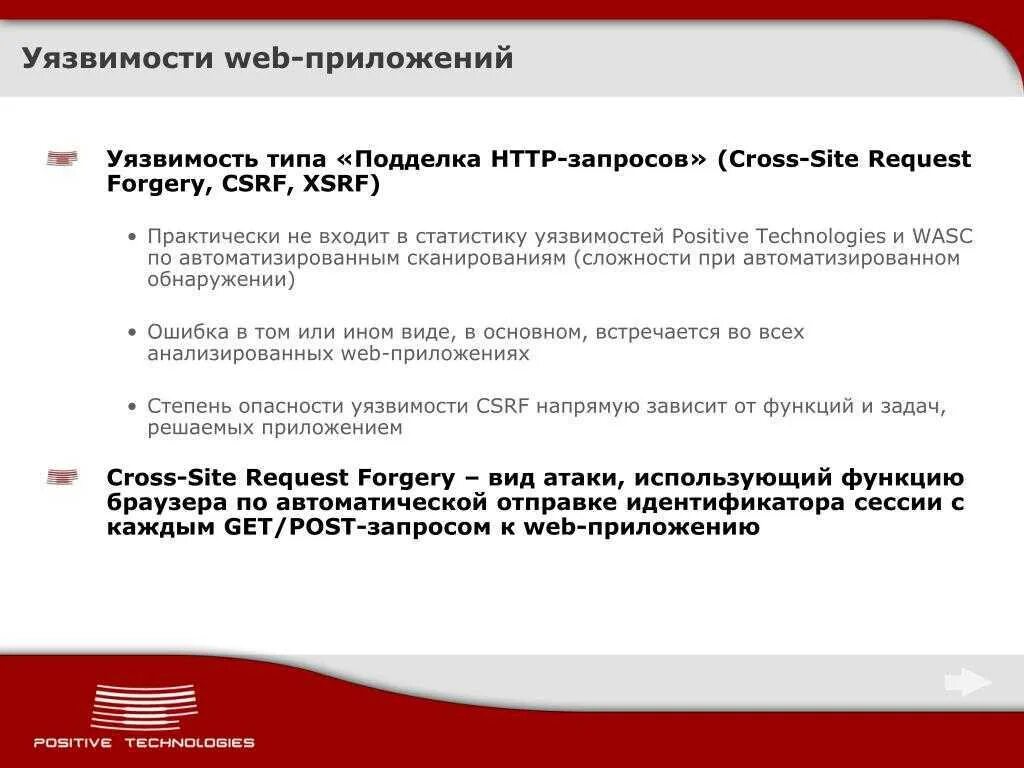 Уязвимости web-приложений

Уязвимость типа «Подделка HTTP-запросов» (Cross-Site Request Forgery, CSRF, XSRF)

• Практически не входит в статистику уязвимостей Positive Technologies и WASC по автоматизированным сканированиям (сложности при автоматизированном обнаружении)

• Ошибка в том или ином виде, в основном, встречается во всех анализированных web-приложениях

• Степень опасности уязвимости CSRF напрямую зависит от функций и задач, решаемых приложением

Cross-Site Request Forgery – вид атаки, использующий функцию браузера по автоматической отправке идентификатора сессии с каждым GET/POST-запросом к web-приложению

POSITIVE TECHNOLOGIES